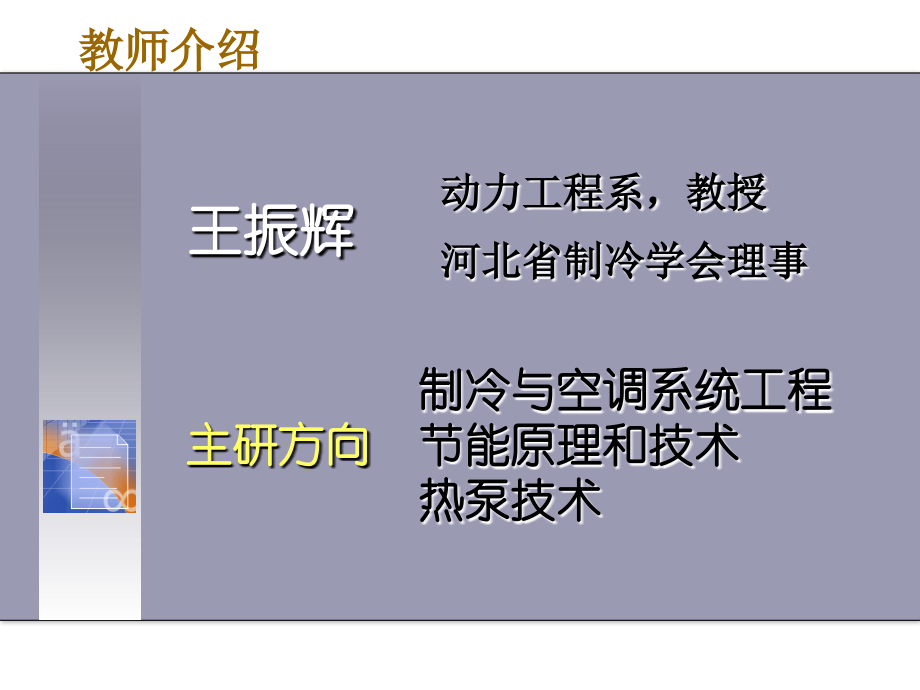 教师介绍

王振辉

动力工程系，教授

河北省制冷学会理事

主研方向

制冷与空调系统工程
节能原理和技术
热泵技术